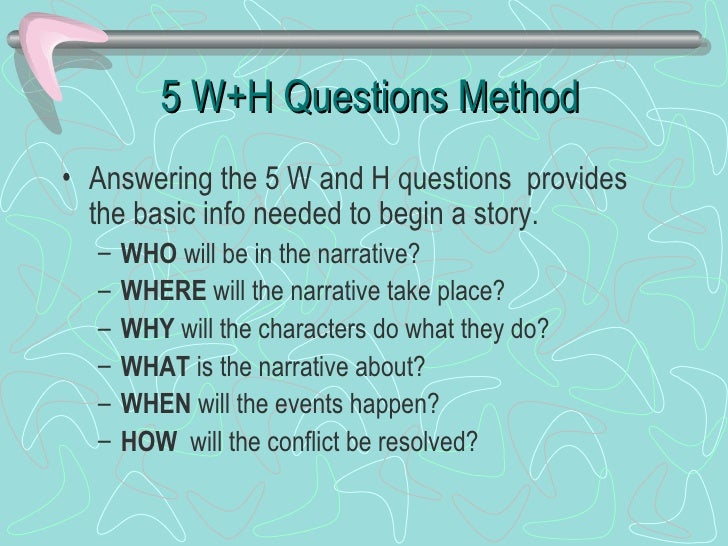 5 W+H Questions Method

• Answering the 5 W and H questions provides the basic info needed to begin a story.
– WHO will be in the narrative?
– WHERE will the narrative take place?
– WHY will the characters do what they do?
– WHAT is the narrative about?
– WHEN will the events happen?
– HOW will the conflict be resolved?